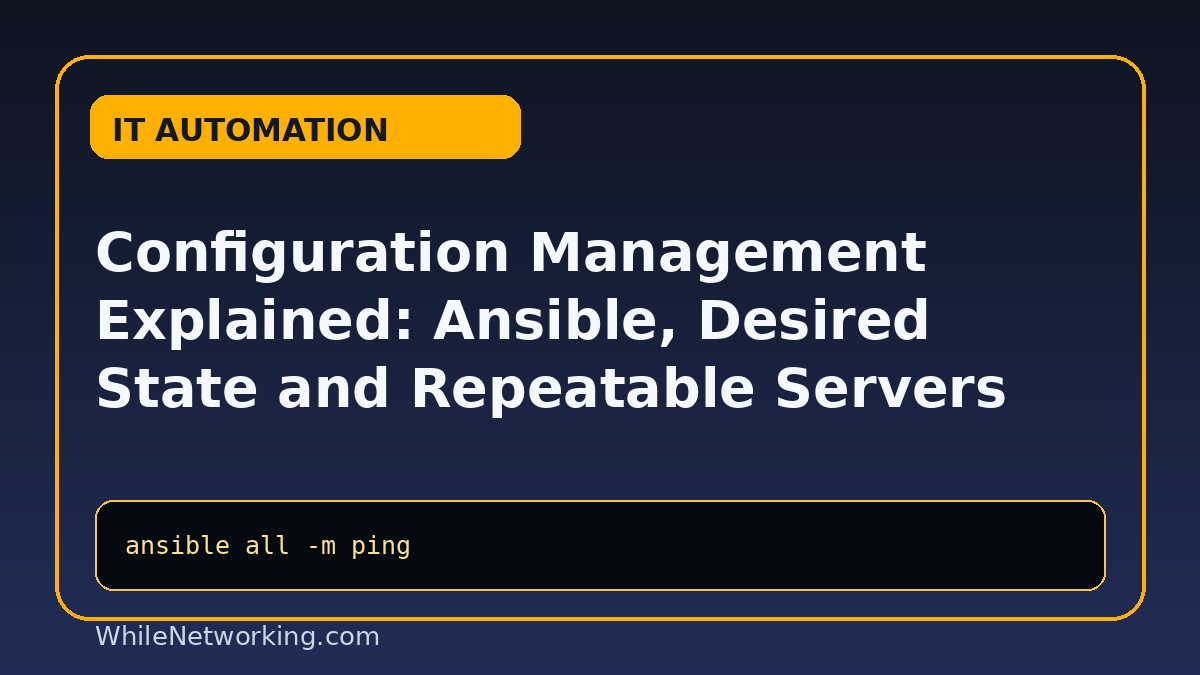 IT AUTOMATION

Configuration Management Explained: Ansible, Desired State and Repeatable Servers

ansible all -m ping

WhileNetworking.com